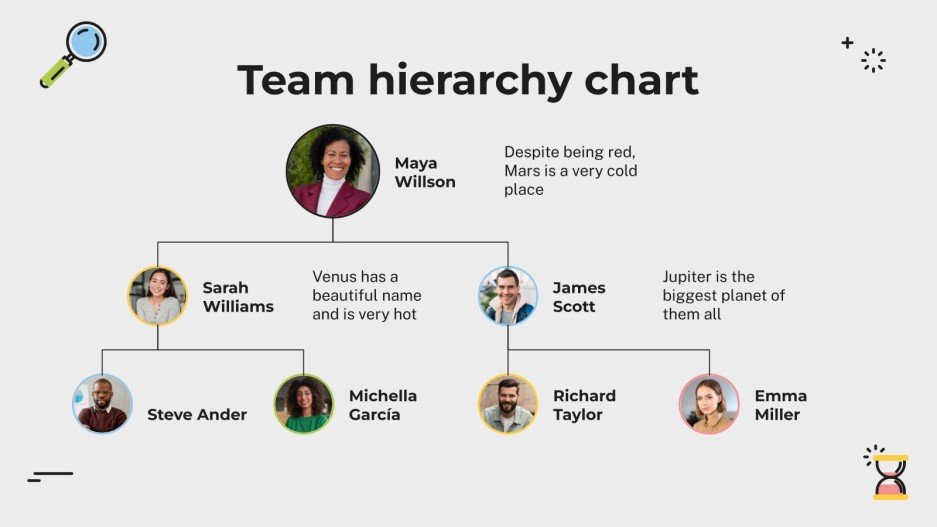 Team hierarchy chart

Maya Willson

Despite being red, Mars is a very cold place

Sarah Williams

Venus has a beautiful name and is very hot

James Scott

Jupiter is the biggest planet of them all

Steve Ander

Michella García

Richard Taylor

Emma Miller